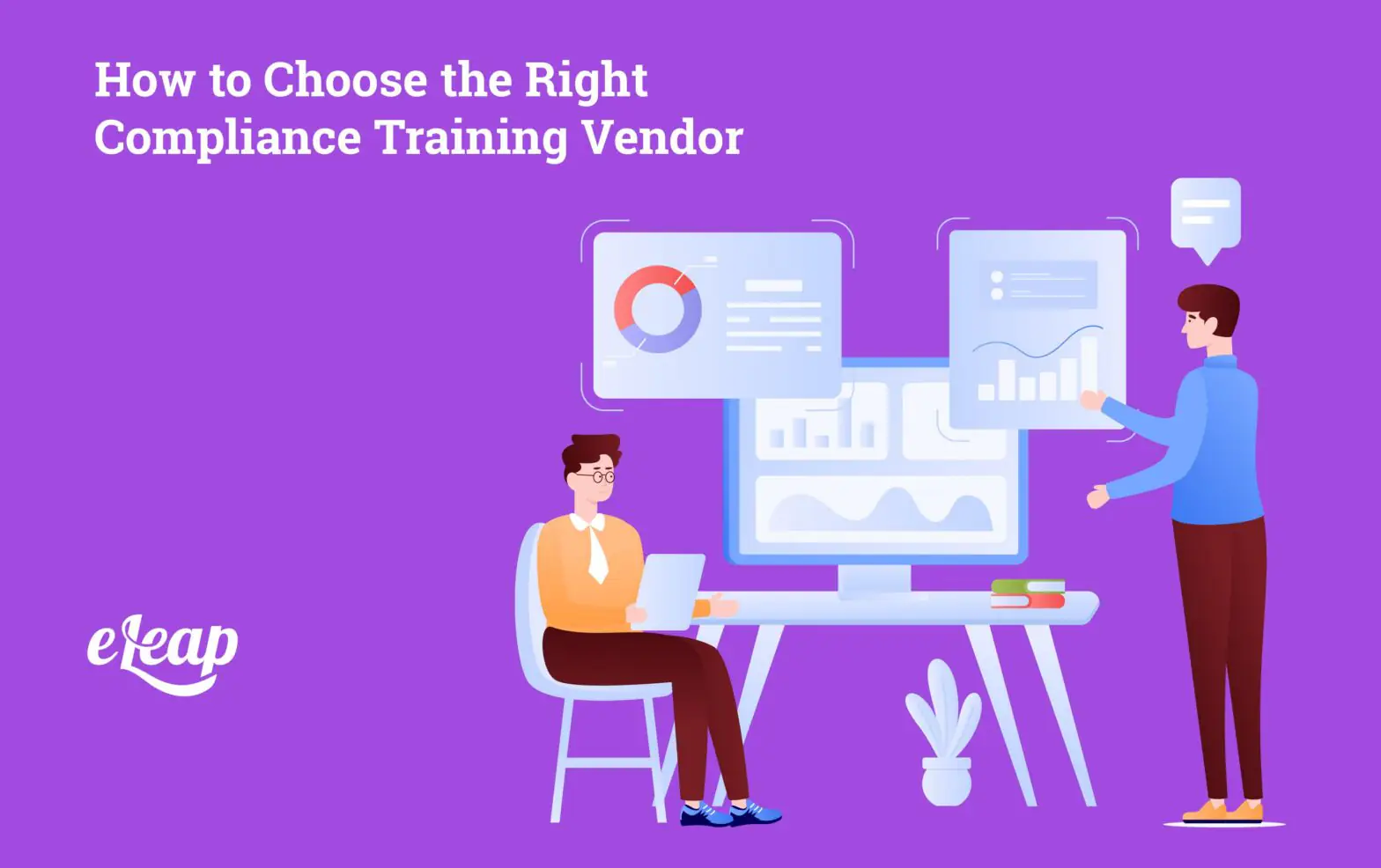 How to Choose the Right Compliance Training Vendor

eLeap